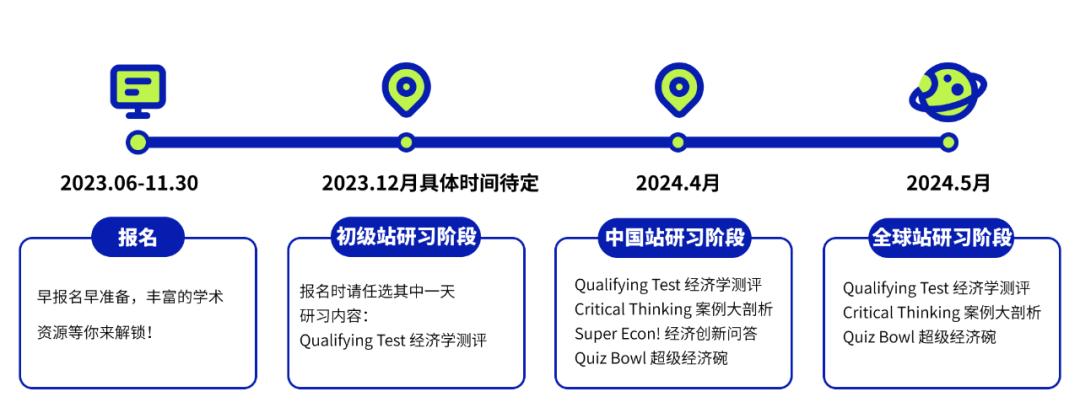 2023.06-11.30

报名

早报名早准备，丰富的学术资源等你来解锁！

2023.12月具体时间待定

初级站研习阶段

报名时请任选其中一天
研习内容：
Qualifying Test 经济学测评

2024.4月

中国站研习阶段

Qualifying Test 经济学测评
Critical Thinking 案例大剖析
Super Econ! 经济创新问答
Quiz Bowl 超级经济碗

2024.5月

全球站研习阶段

Qualifying Test 经济学测评
Critical Thinking 案例大剖析
Quiz Bowl 超级经济碗